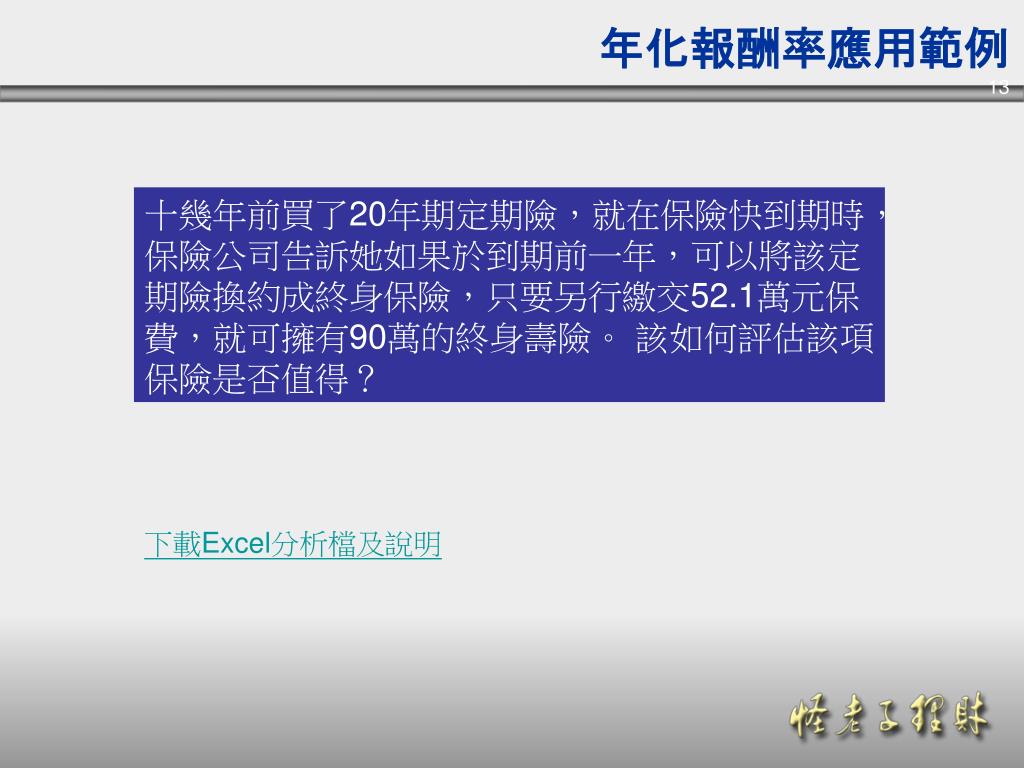 年化報酬率應用範例

13

十幾年前買了20年期定期險，就在保險快到期時，保險公司告訴她如果於到期前一年，可以將該定期險換約成終身保險，只要另行繳交52.1萬元保費，就可擁有90萬的終身壽險。 該如何評估該項保險是否值得？

下載Excel分析檔及說明

怪老子理財